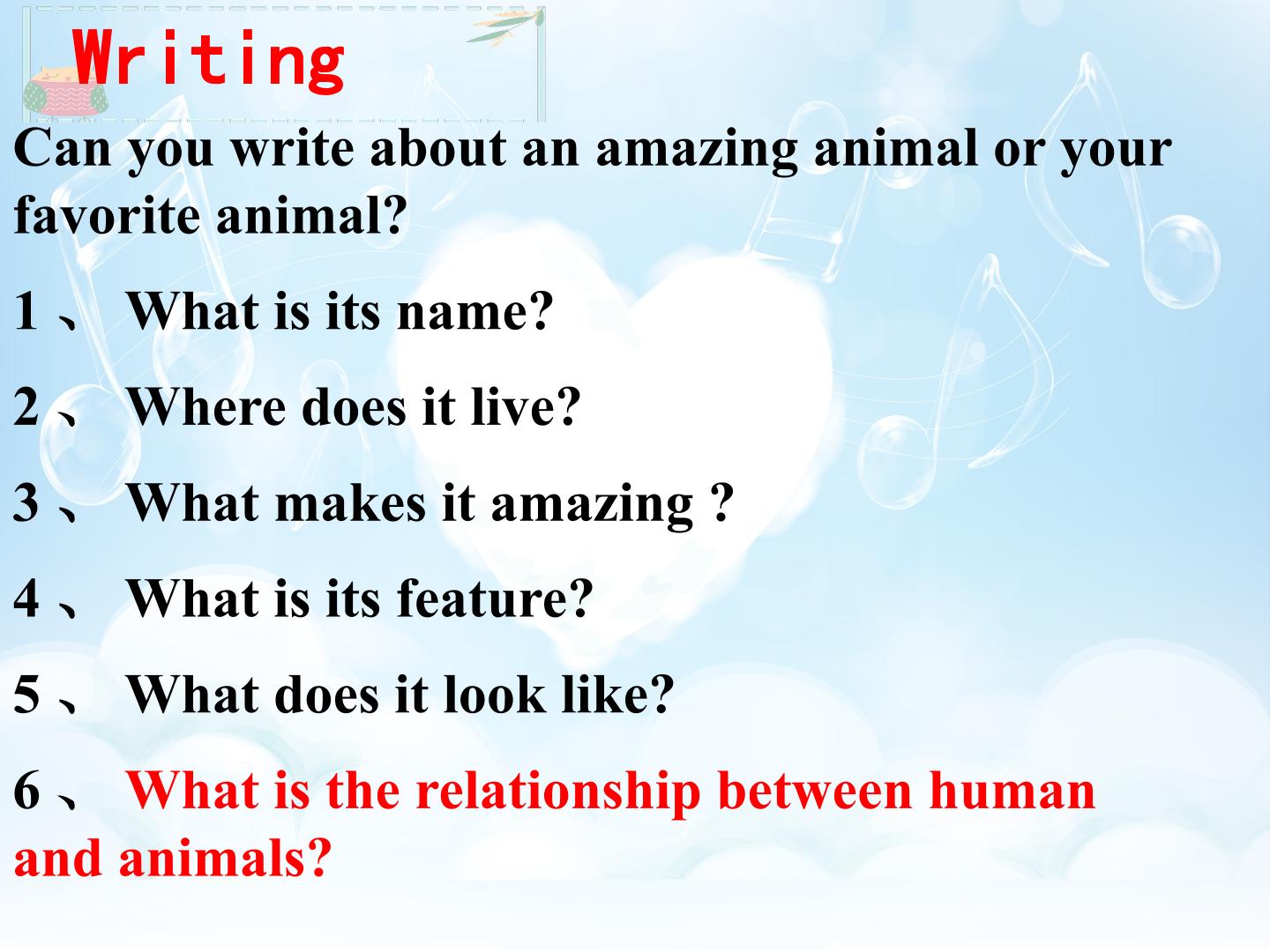 Writing

Can you write about an amazing animal or your favorite animal?

1、 What is its name?

2、 Where does it live?

3、 What makes it amazing ?

4、 What is its feature?

5、 What does it look like?

6、 What is the relationship between human and animals?